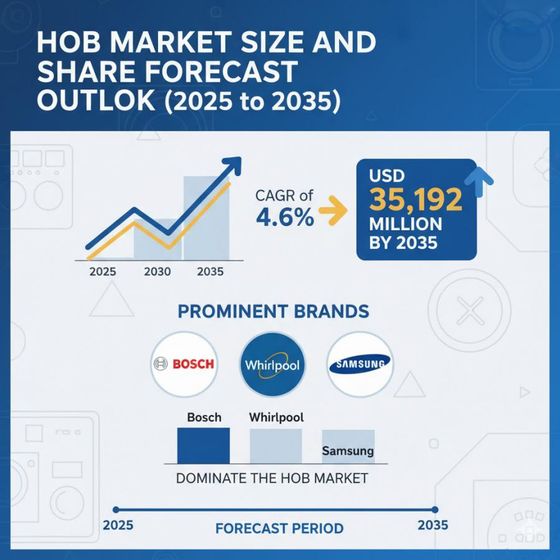 HOB MARKET SIZE AND SHARE FORECAST OUTLOK (2025 to 2035)

2025 2030 2035

CAGR of 4.6%

USD 35,192 MILLION BY 2035

PROMINENT BRANDS

BOSCH

Whirlpool

SAMSUNG

Bosch

Whirlpool

Samsung

DOMINATE THE HOB MARKET

2025

FORECAST PERIOD

2035